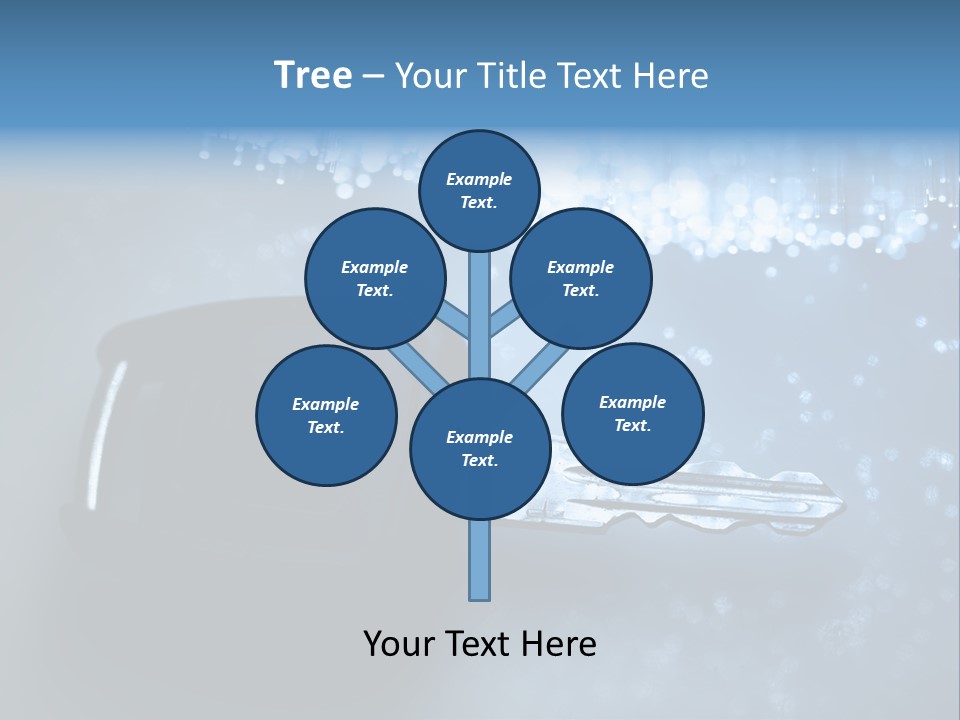 Tree – Your Title Text Here

Example Text.

Example Text.

Example Text.

Example Text.

Example Text.

Example Text.

Your Text Here